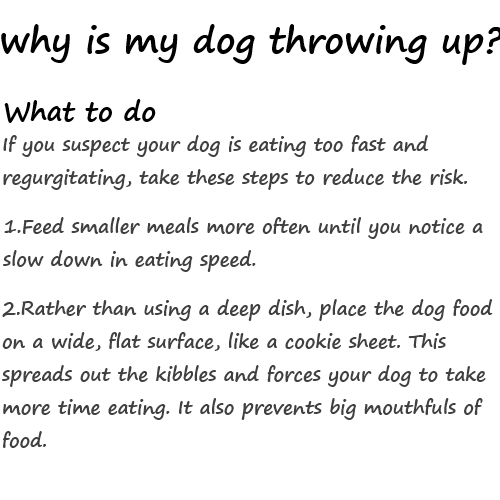 why is my dog throwing up?

What to do

If you suspect your dog is eating too fast and regurgitating, take these steps to reduce the risk.

1.Feed smaller meals more often until you notice a slow down in eating speed.

2.Rather than using a deep dish, place the dog food on a wide, flat surface, like a cookie sheet. This spreads out the kibbles and forces your dog to take more time eating. It also prevents big mouthfuls of food.